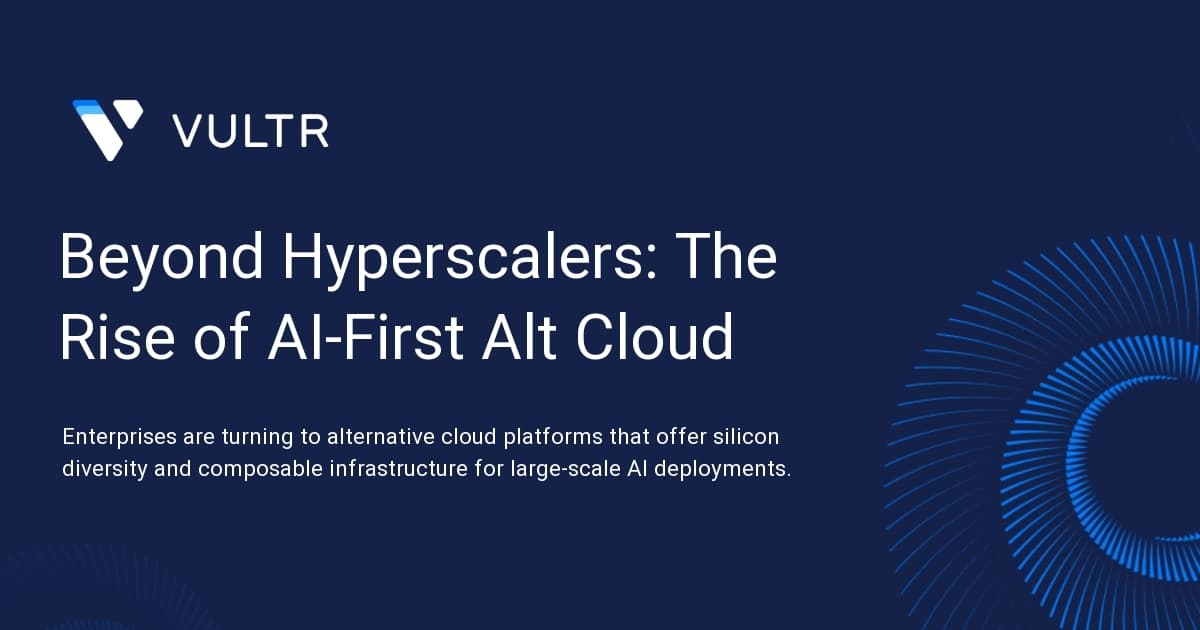 VULTR

Beyond Hyperscalers: The Rise of AI-First Alt Cloud

Enterprises are turning to alternative cloud platforms that offer silicon diversity and composable infrastructure for large-scale AI deployments.